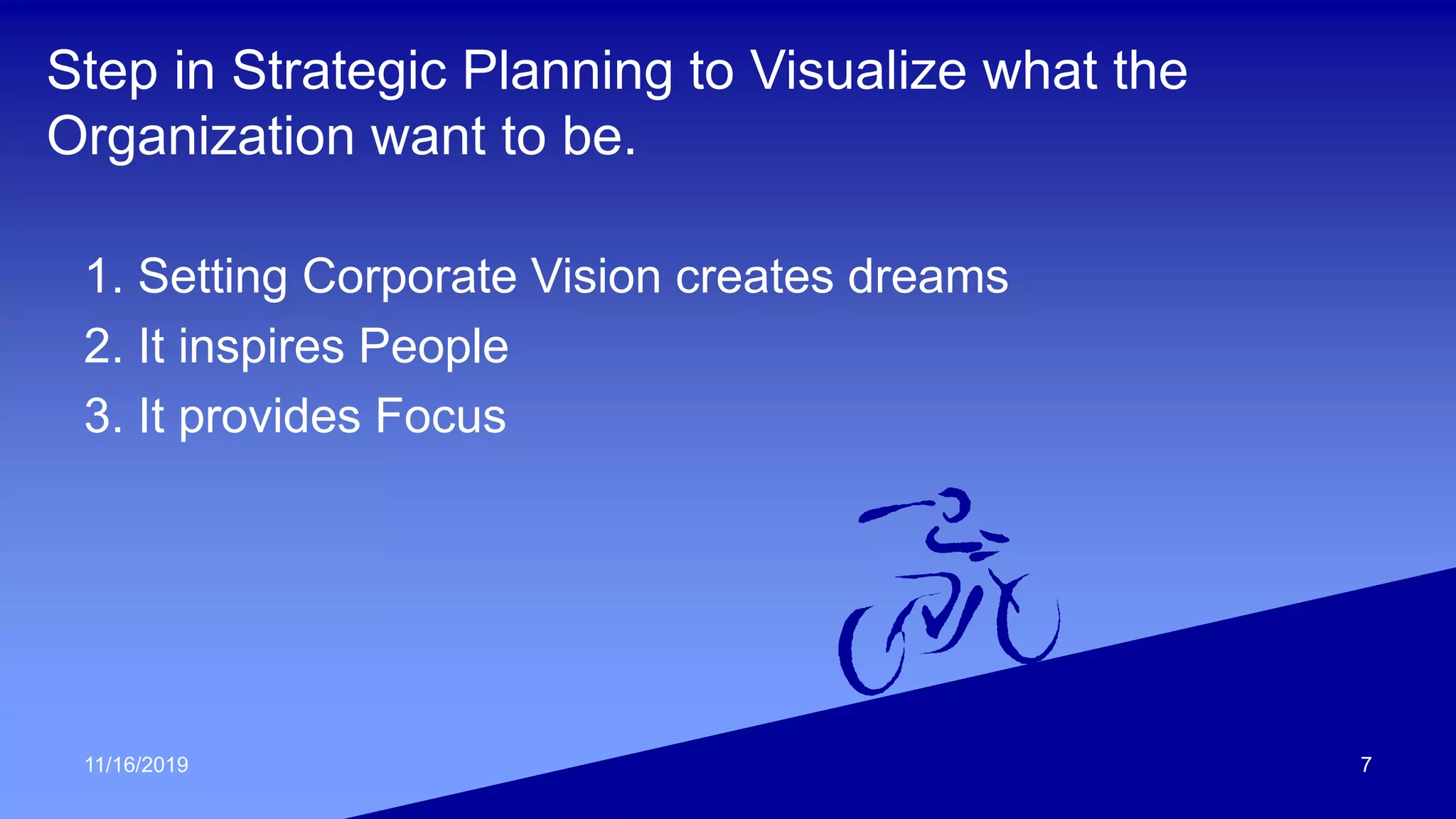 Step in Strategic Planning to Visualize what the Organization want to be.

1. Setting Corporate Vision creates dreams
2. It inspires People
3. It provides Focus

11/16/2019

7